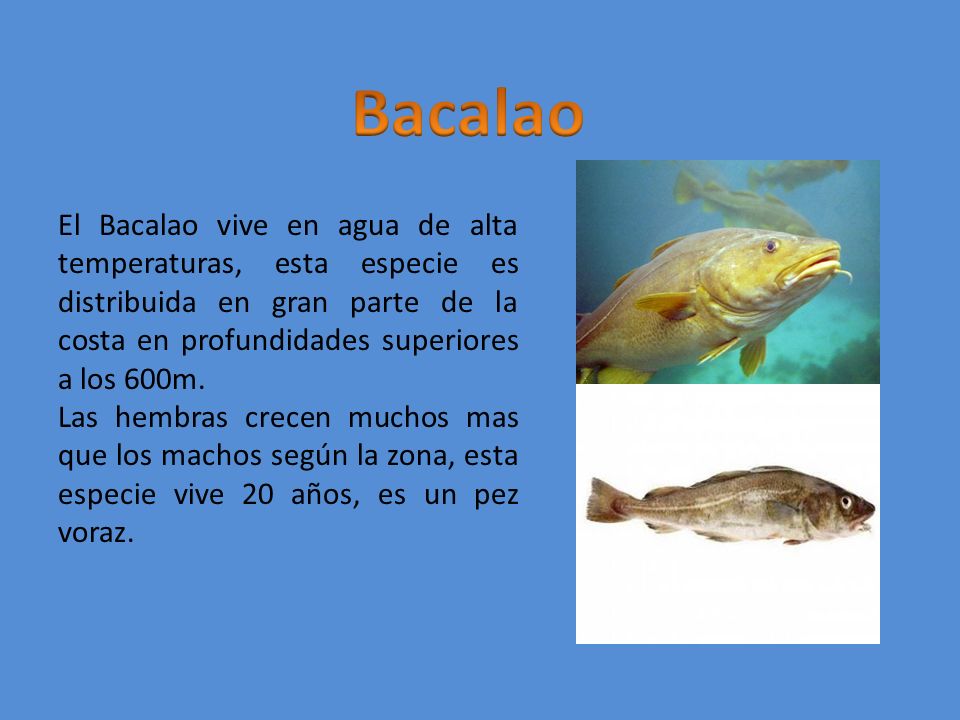 Bacalao

El Bacalao vive en agua de alta temperaturas, esta especie es distribuida en gran parte de la costa en profundidades superiores a los 600m.
Las hembras crecen muchos mas que los machos según la zona, esta especie vive 20 años, es un pez voraz.